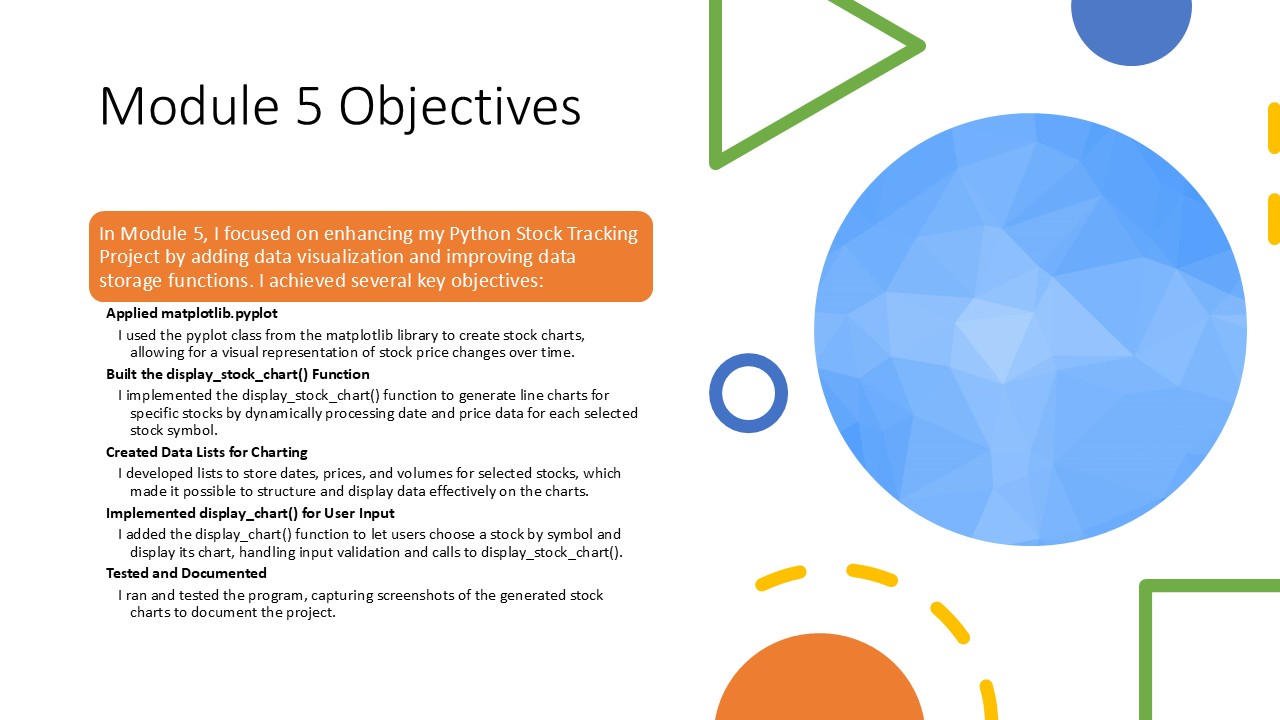 Module 5 Objectives

In Module 5, I focused on enhancing my Python Stock Tracking Project by adding data visualization and improving data storage functions. I achieved several key objectives:

Applied matplotlib.pyplot

I used the pyplot class from the matplotlib library to create stock charts, allowing for a visual representation of stock price changes over time.

Built the display_stock_chart() Function

I implemented the display_stock_chart() function to generate line charts for specific stocks by dynamically processing date and price data for each selected stock symbol.

Created Data Lists for Charting

I developed lists to store dates, prices, and volumes for selected stocks, which made it possible to structure and display data effectively on the charts.

Implemented display_chart() for User Input

I added the display_chart() function to let users choose a stock by symbol and display its chart, handling input validation and calls to display_stock_chart().

Tested and Documented

I ran and tested the program, capturing screenshots of the generated stock charts to document the project.